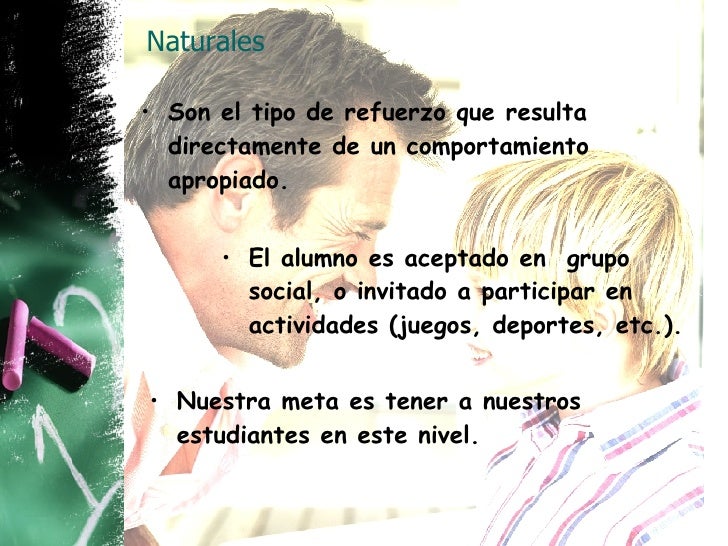 Naturales

• Son el tipo de refuerzo que resulta directamente de un comportamiento apropiado.

• El alumno es aceptado en  grupo social, o invitado a participar en actividades (juegos, deportes, etc.).

• Nuestra meta es tener a nuestros estudiantes en este nivel.